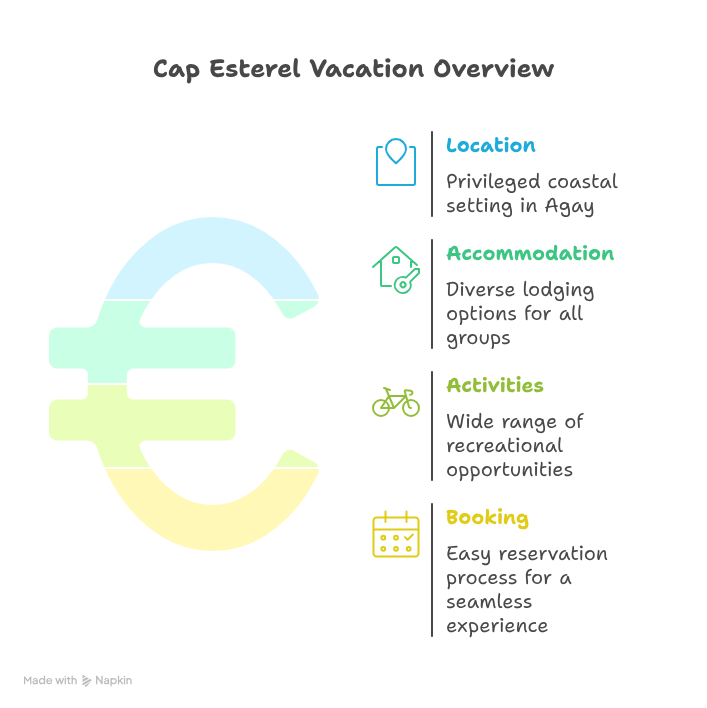 Cap Esterel Vacation Overview

Location

Privileged coastal setting in Agay

Accommodation

Diverse lodging options for all groups

Activities

Wide range of recreational opportunities

Booking

Easy reservation process for a seamless experience

Made with Napkin